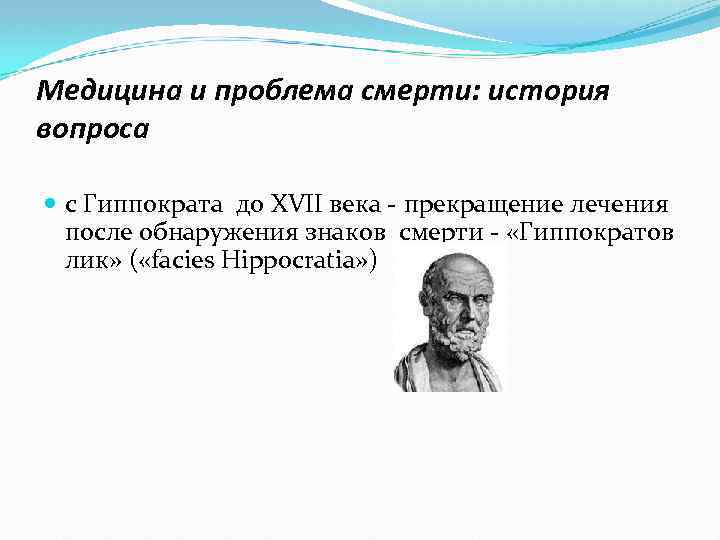 Медицина и проблема смерти: история вопроса

с Гиппократа до XVII века - прекращение лечения после обнаружения знаков смерти - «Гиппократов лик» («facies Hippocratia»)